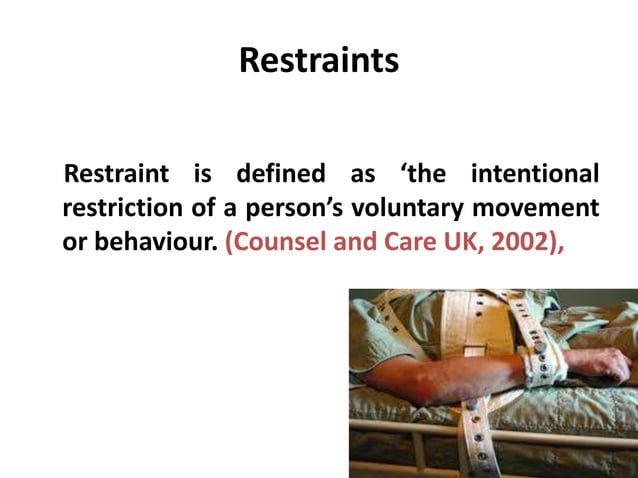 Restraints

Restraint is defined as ‘the intentional restriction of a person’s voluntary movement or behaviour. (Counsel and Care UK, 2002),